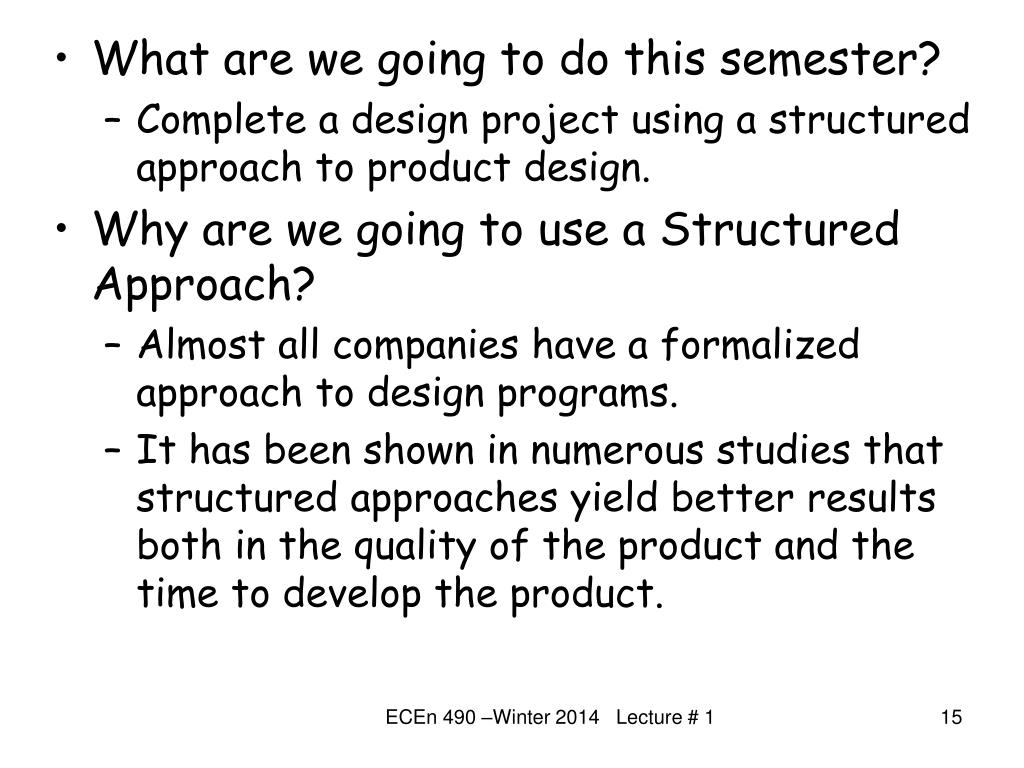 • What are we going to do this semester?
– Complete a design project using a structured approach to product design.
• Why are we going to use a Structured Approach?
– Almost all companies have a formalized approach to design programs.
– It has been shown in numerous studies that structured approaches yield better results both in the quality of the product and the time to develop the product.

ECEn 490 –Winter 2014 Lecture # 1

15